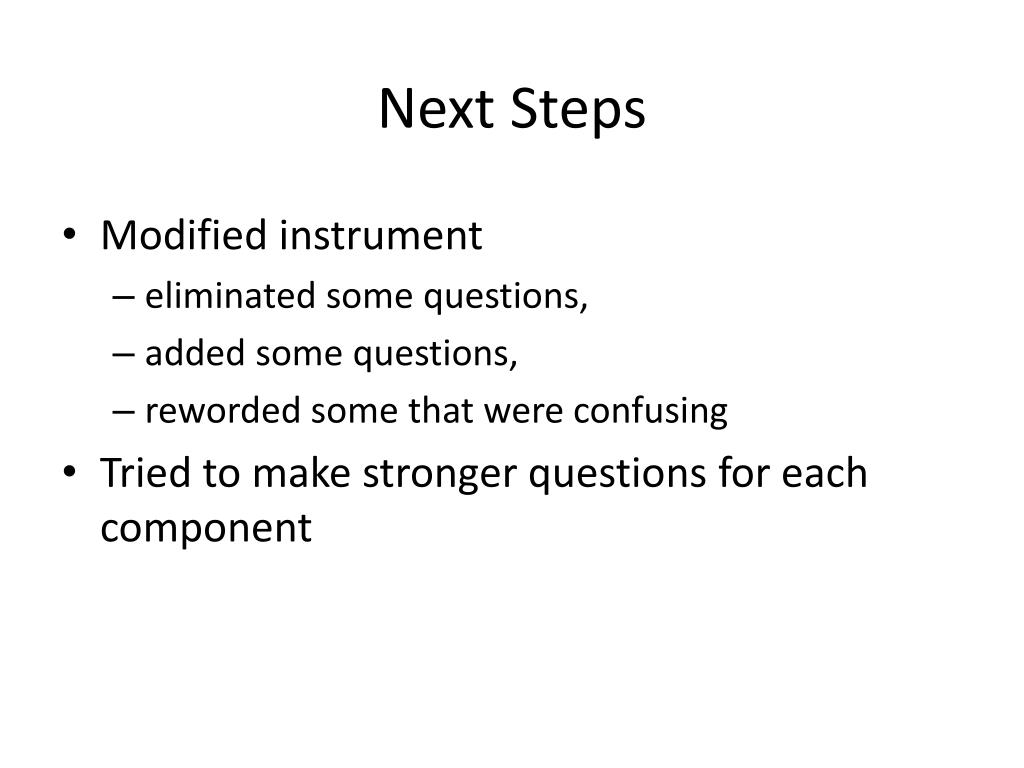 Next Steps

• Modified instrument
– eliminated some questions,
– added some questions,
– reworded some that were confusing
• Tried to make stronger questions for each component